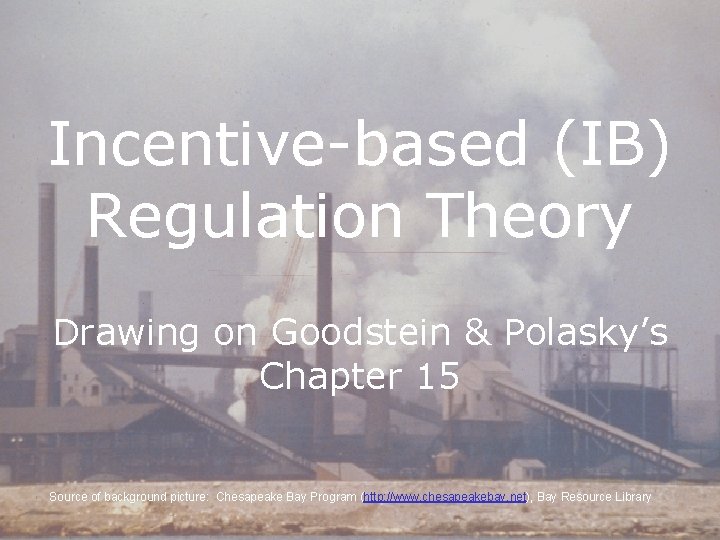 Incentive-based (IB) Regulation Theory

Drawing on Goodstein & Polasky's Chapter 15

Source of background picture: Chesapeake Bay Program (http://www.chesapeakebay.net), Bay Resource Library